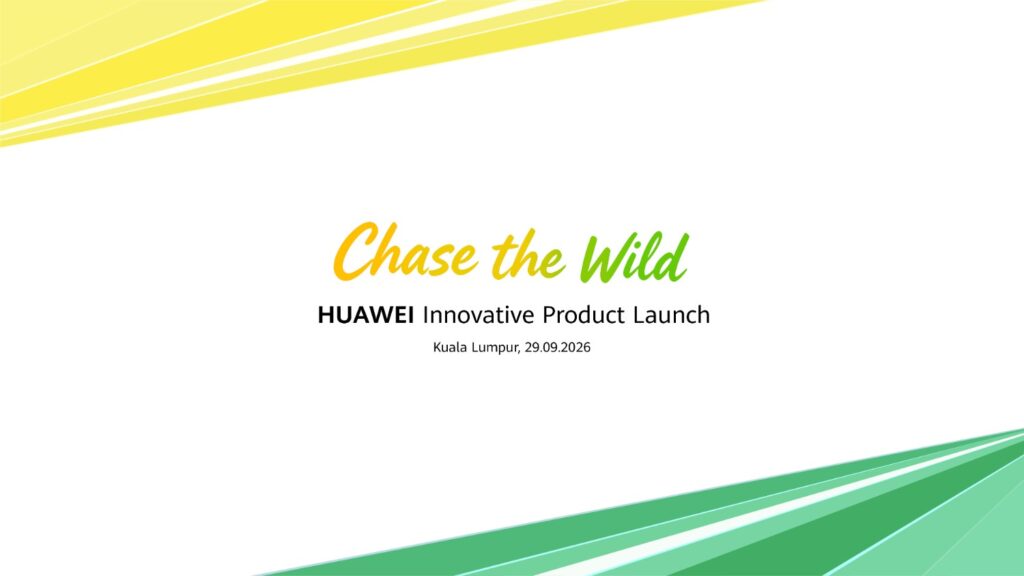 Chase the Wild

HUAWEI Innovative Product Launch

Kuala Lumpur, 29.09.2026